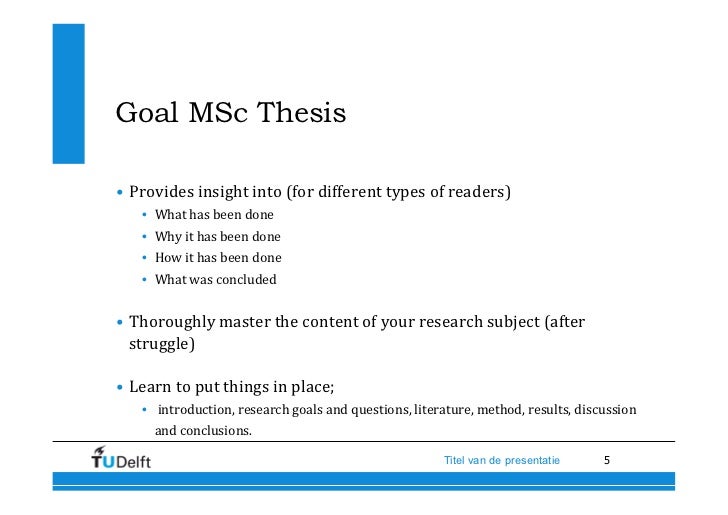 Goal MSc Thesis

• Provides insight into (for different types of readers)
  • What has been done
  • Why it has been done
  • How it has been done
  • What was concluded

• Thoroughly master the content of your research subject (after struggle)

• Learn to put things in place;
  • introduction, research goals and questions, literature, method, results, discussion and conclusions.

TUDelft

Titel van de presentatie

5